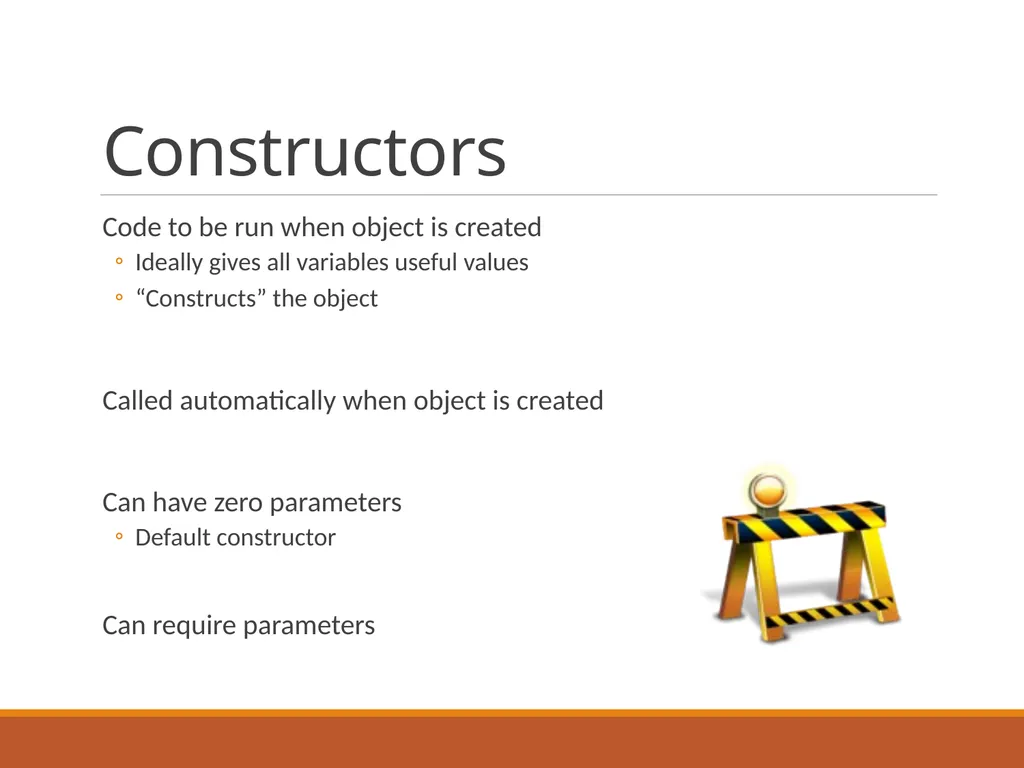 Constructors

Code to be run when object is created

◦ Ideally gives all variables useful values

◦ “Constructs” the object

Called automatically when object is created

Can have zero parameters

◦ Default constructor

Can require parameters